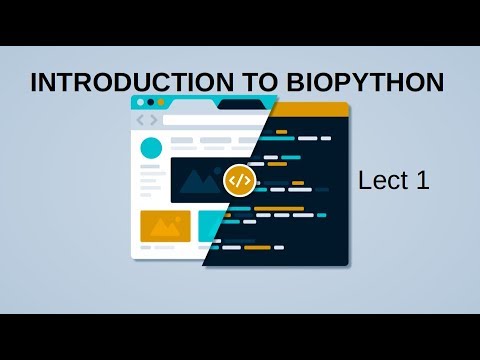 INTRODUCTION TO BIOPYTHON

</>

Lect 1